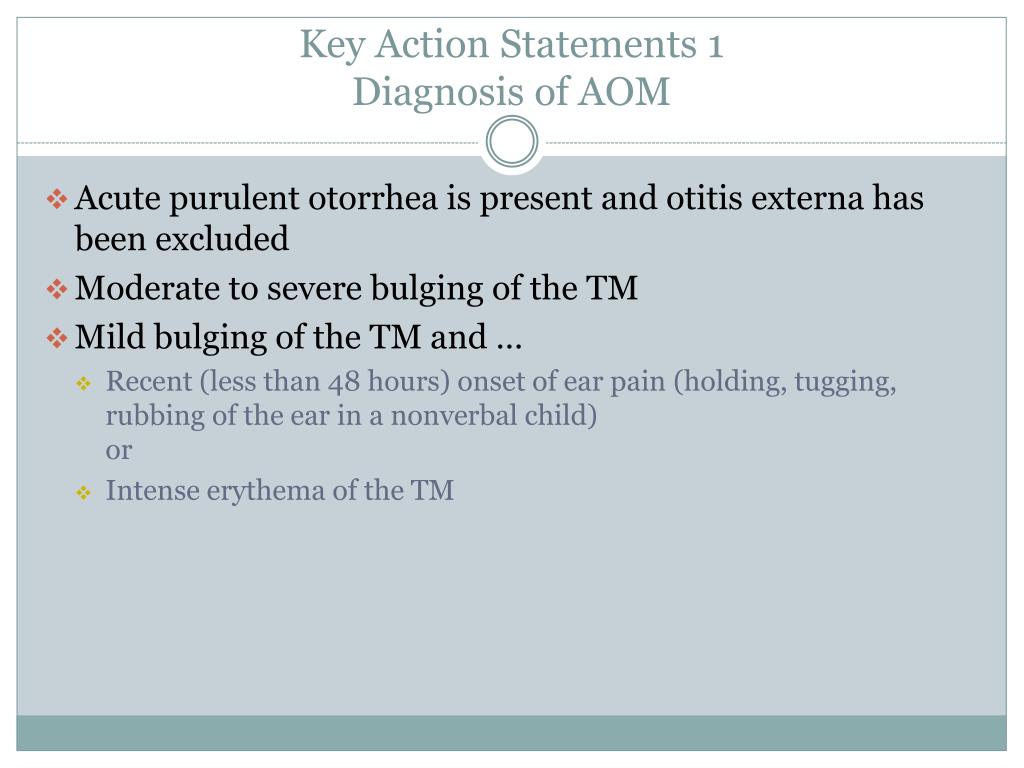 Key Action Statements 1
Diagnosis of AOM

❖ Acute purulent otorrhea is present and otitis externa has been excluded

❖ Moderate to severe bulging of the TM

❖ Mild bulging of the TM and …

❖ Recent (less than 48 hours) onset of ear pain (holding, tugging, rubbing of the ear in a nonverbal child)
or

❖ Intense erythema of the TM